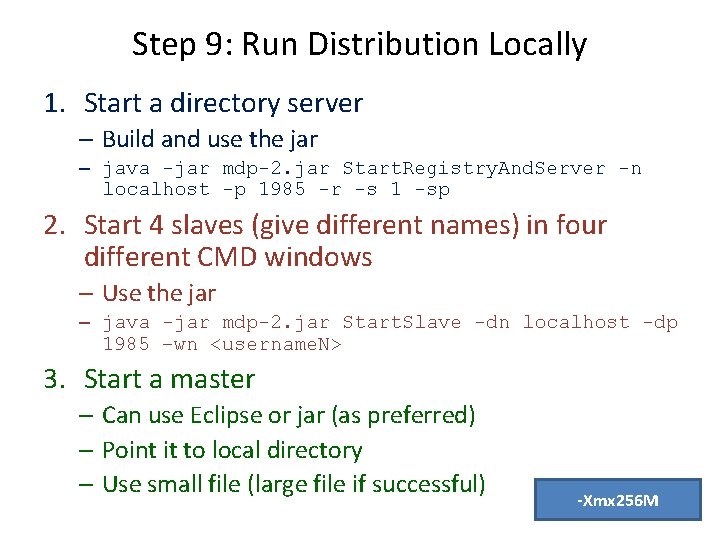 Step 9: Run Distribution Locally

1. Start a directory server
– Build and use the jar
– java -jar mdp-2.jar StartRegistryAndServer -n localhost -p 1985 -r -s 1 -sp

2. Start 4 slaves (give different names) in four different CMD windows
– Use the jar
– java -jar mdp-2.jar StartSlave -dn localhost -dp 1985 –wn <usernameN>

3. Start a master
– Can use Eclipse or jar (as preferred)
– Point it to local directory
– Use small file (large file if successful)

-Xmx256M